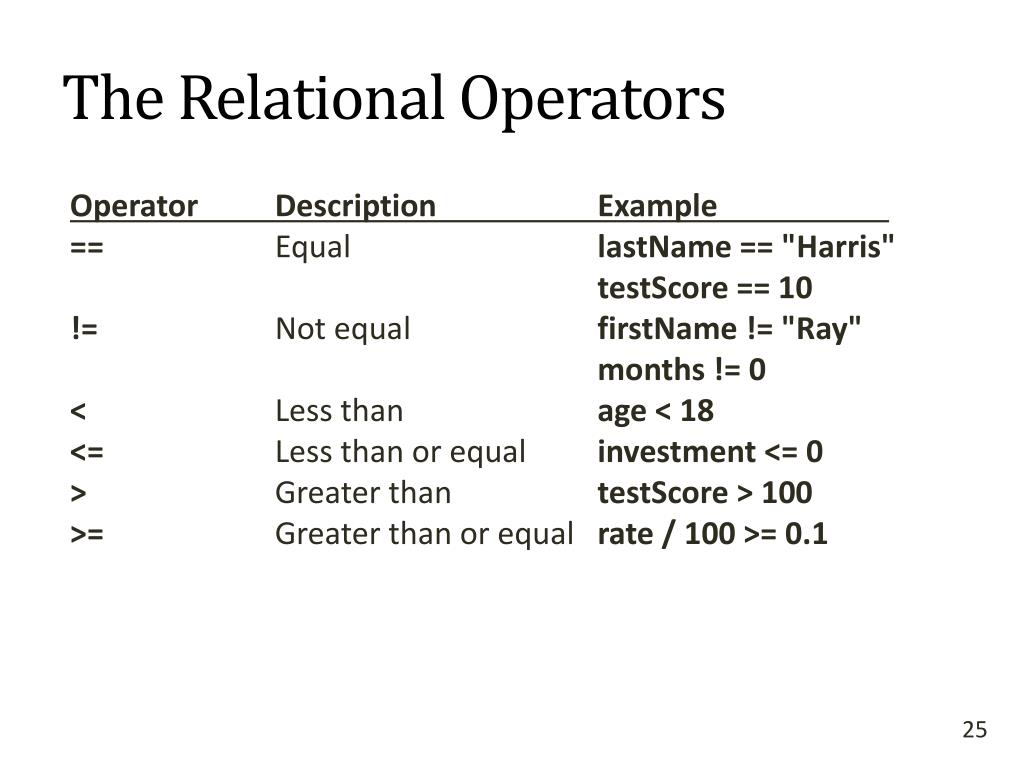 The Relational Operators

| Operator | Description | Example |
|---|---|---|
| == | Equal | lastName == "Harris" |
| | | testScore == 10 |
| != | Not equal | firstName != "Ray" |
| | | months != 0 |
| < | Less than | age < 18 |
| <= | Less than or equal | investment <= 0 |
| > | Greater than | testScore > 100 |
| >= | Greater than or equal | rate / 100 >= 0.1 |

25